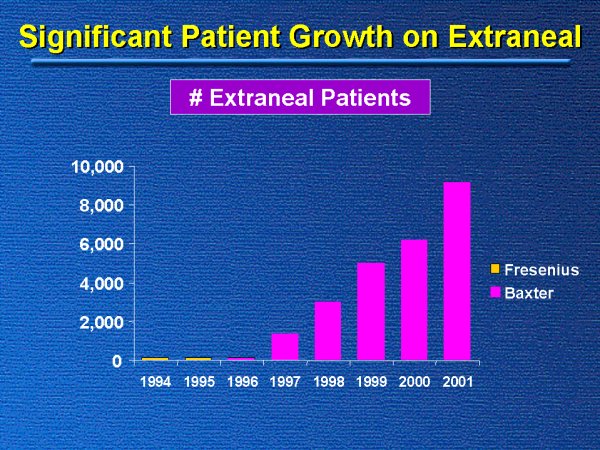 Significant Patient Growth on Extraneal

# Extraneal Patients

10,000
8,000
6,000
4,000
2,000
0

1994 1995 1996 1997 1998 1999 2000 2001

Fresenius
Baxter